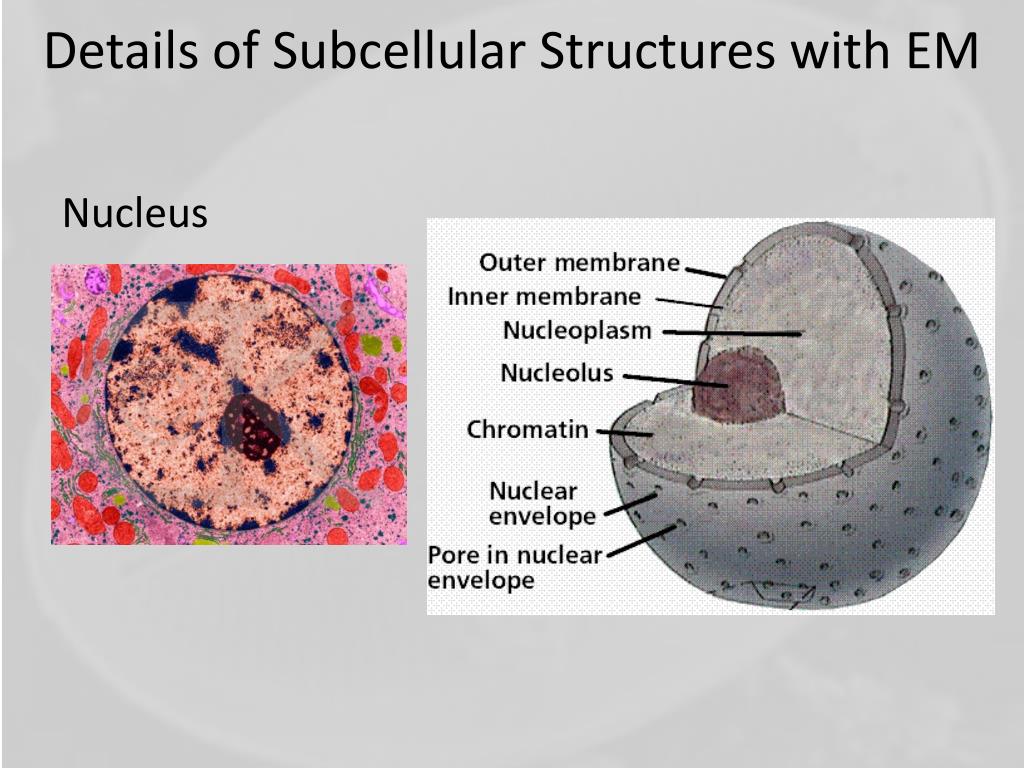 Details of Subcellular Structures with EM

Nucleus

Outer membrane
Inner membrane
Nucleoplasm
Nucleolus
Chromatin
Nuclear envelope
Pore in nuclear envelope